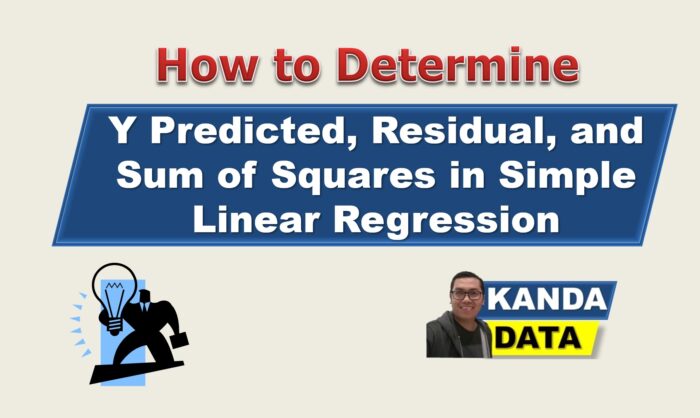 How to Determine

Y Predicted, Residual, and Sum of Squares in Simple Linear Regression

KANDA
DATA